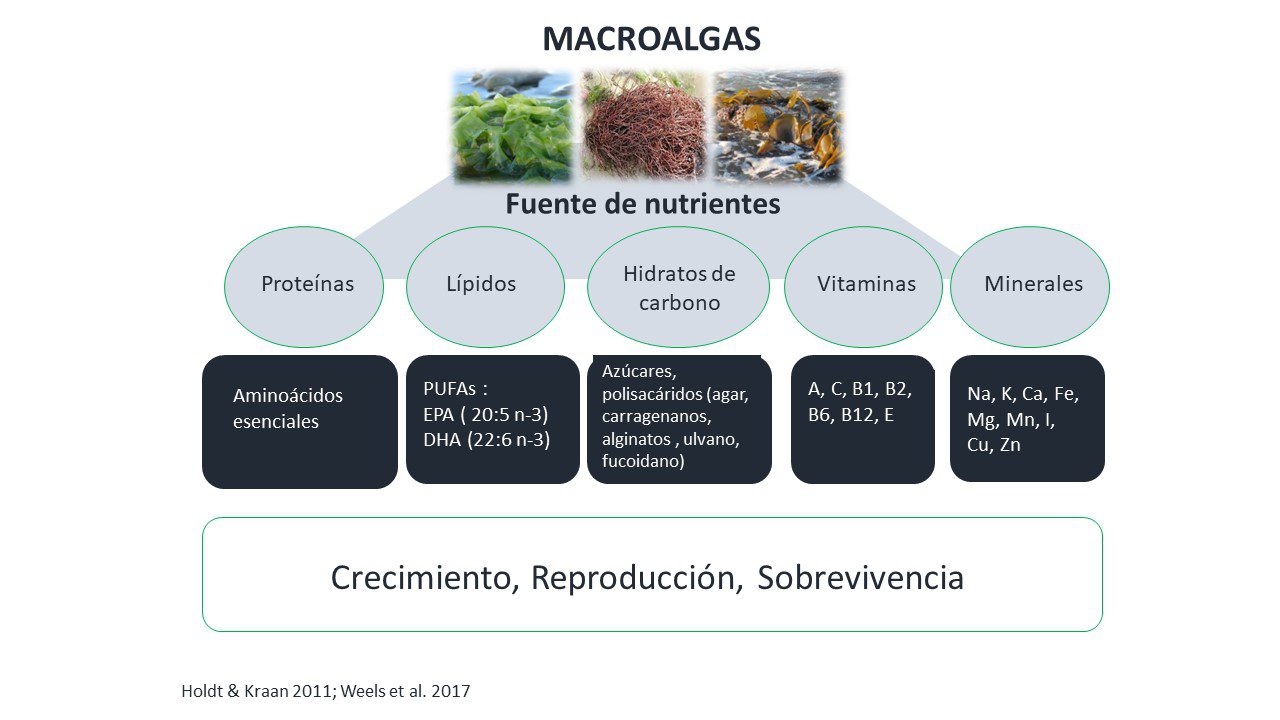 MACROALGAS

Fuente de nutrientes

Proteínas

Lípidos

Hidratos de carbono

Vitaminas

Minerales

Aminoácidos esenciales

PUFAs :
EPA ( 20:5 n-3)
DHA (22:6 n-3)

Azúcares, polisacáridos (agar, carragenanos, alginatos , ulvano, fucoidano)

A, C, B1, B2, B6, B12, E

Na, K, Ca, Fe, Mg, Mn, I, Cu, Zn

Crecimiento, Reproducción, Sobrevivencia

Holdt & Kraan 2011; Weels et al. 2017